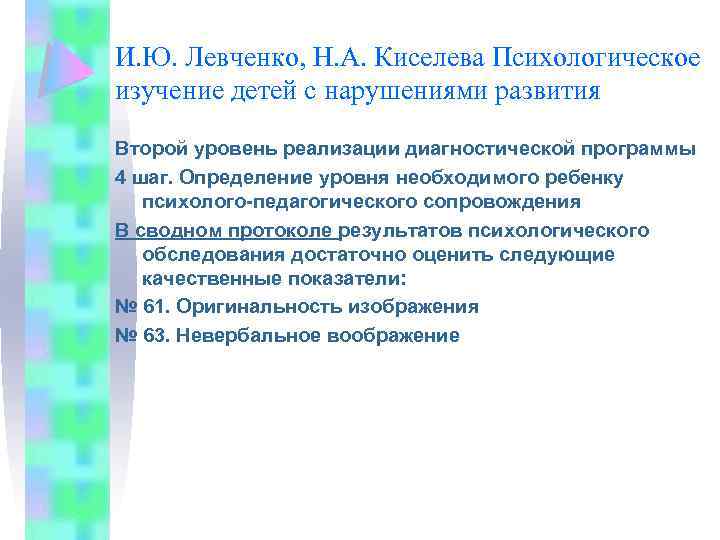 И.Ю. Левченко, Н.А. Киселева Психологическое изучение детей с нарушениями развития

Второй уровень реализации диагностической программы

4 шаг. Определение уровня необходимого ребенку психолого-педагогического сопровождения

В сводном протоколе результатов психологического обследования достаточно оценить следующие качественные показатели:

№ 61. Оригинальность изображения

№ 63. Невербальное воображение